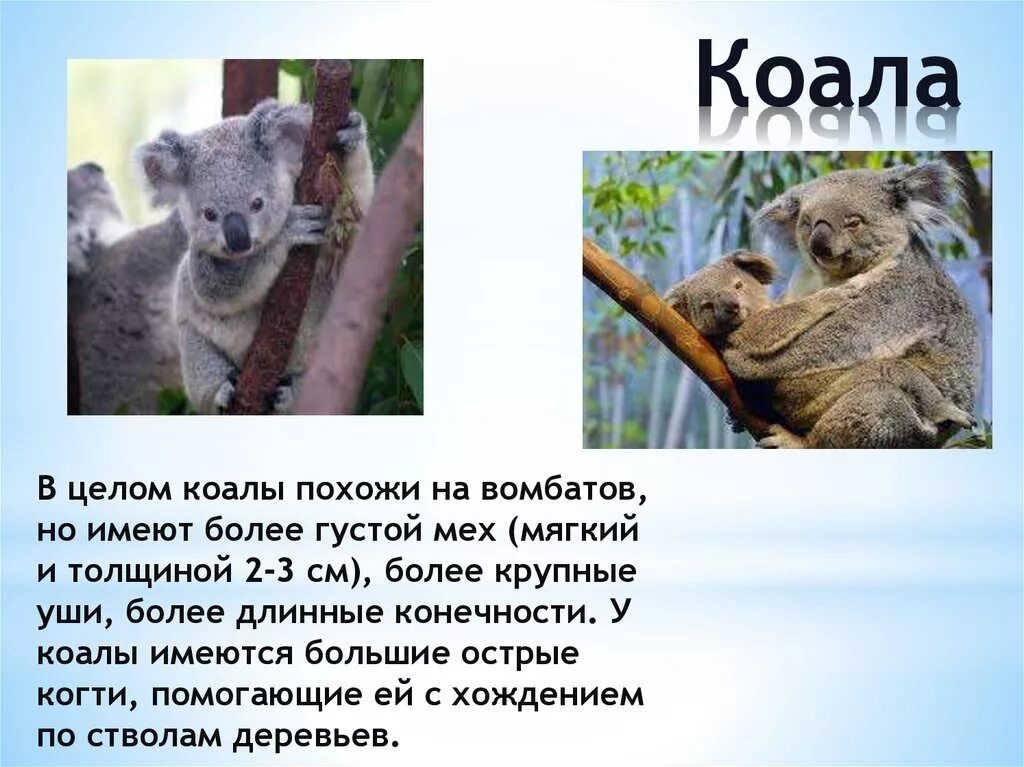 Коала

В целом коалы похожи на вомбатов, но имеют более густой мех (мягкий и толщиной 2-3 см), более крупные уши, более длинные конечности. У коалы имеются большие острые когти, помогающие ей с хождением по стволам деревьев.